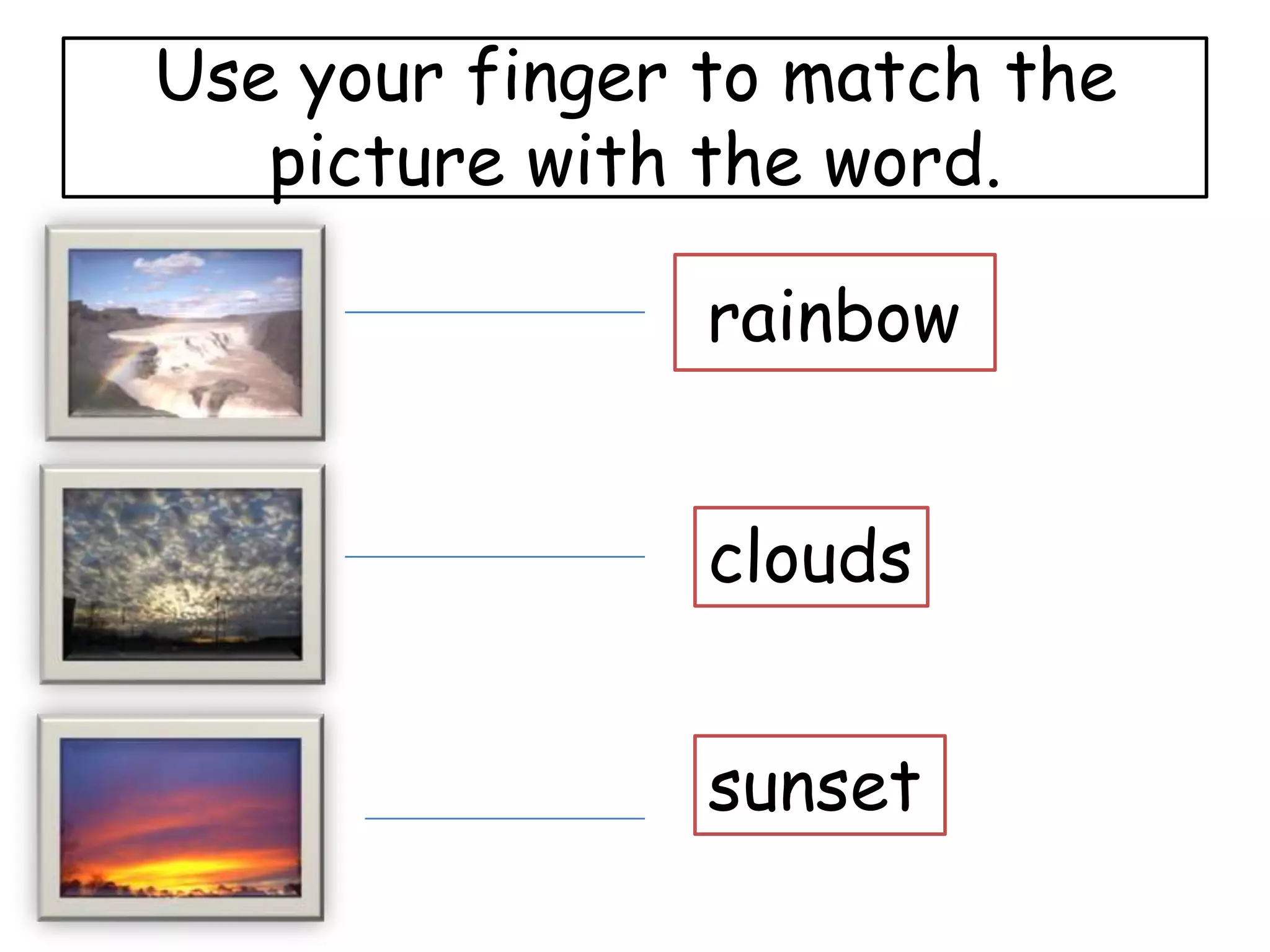 Use your finger to match the picture with the word.

rainbow

clouds

sunset